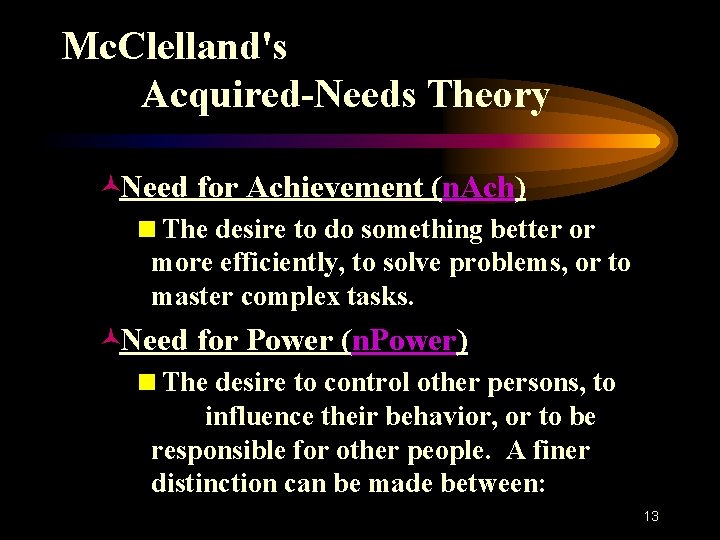 McClelland's
Acquired-Needs Theory

Need for Achievement (nAch)

The desire to do something better or more efficiently, to solve problems, or to master complex tasks.

Need for Power (nPower)

The desire to control other persons, to influence their behavior, or to be responsible for other people. A finer distinction can be made between:

13